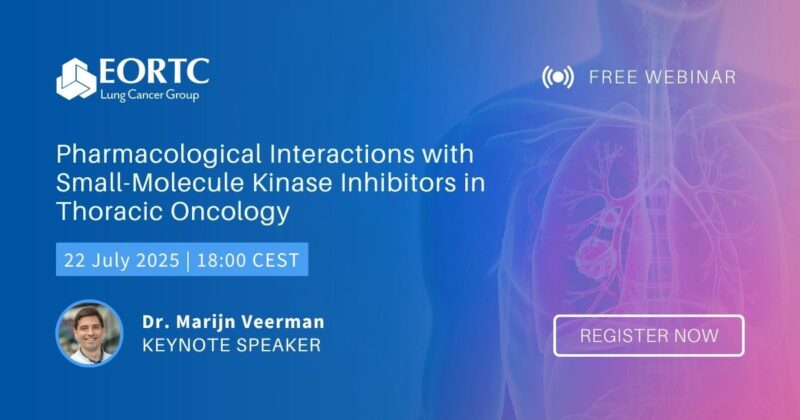 EORTC
Lung Cancer Group

FREE WEBINAR

Pharmacological Interactions with Small-Molecule Kinase Inhibitors in Thoracic Oncology

22 July 2025 | 18:00 CEST

Dr. Marijn Veerman
KEYNOTE SPEAKER

REGISTER NOW